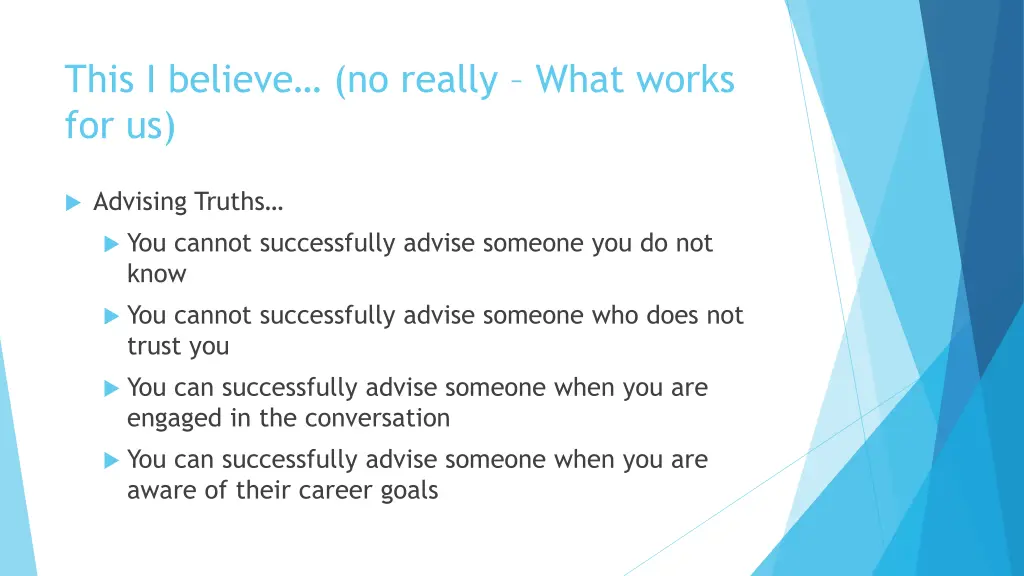 This I believe… (no really – What works for us)

Advising Truths…

You cannot successfully advise someone you do not know

You cannot successfully advise someone who does not trust you

You can successfully advise someone when you are engaged in the conversation

You can successfully advise someone when you are aware of their career goals